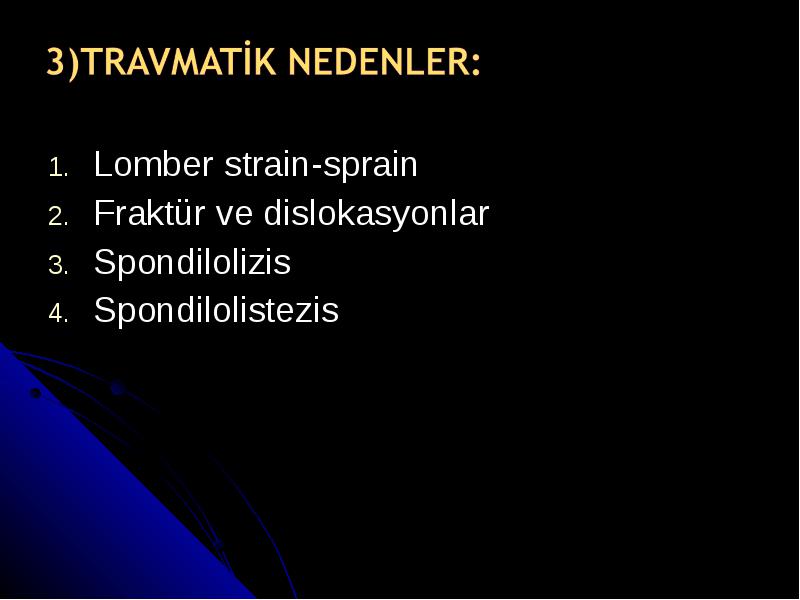 3)TRAVMATİK NEDENLER:

1. Lomber strain-sprain
2. Fraktür ve dislokasyonlar
3. Spondilolizis
4. Spondilolistezis